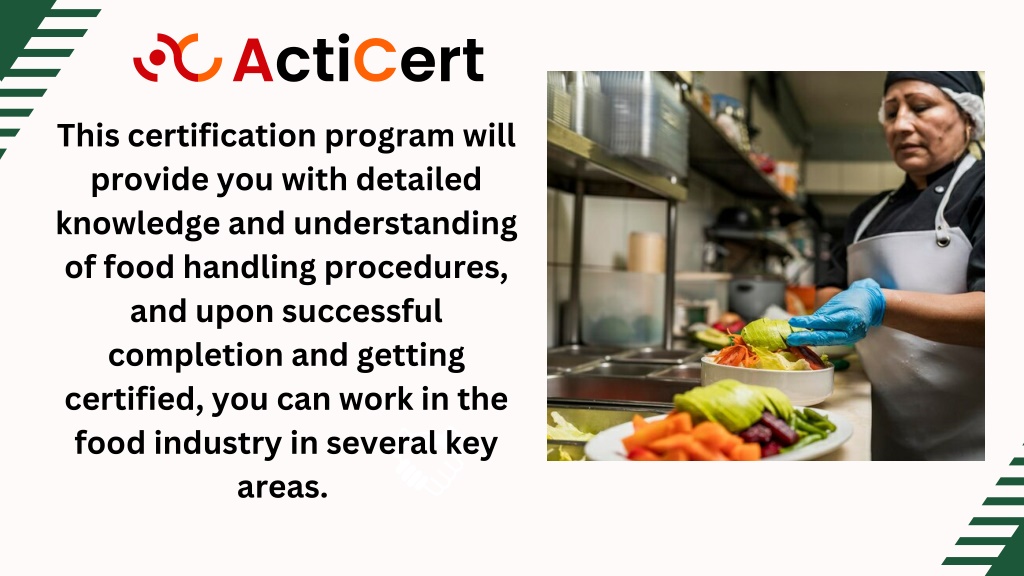 ActiCert

This certification program will provide you with detailed knowledge and understanding of food handling procedures, and upon successful completion and getting certified, you can work in the food industry in several key areas.